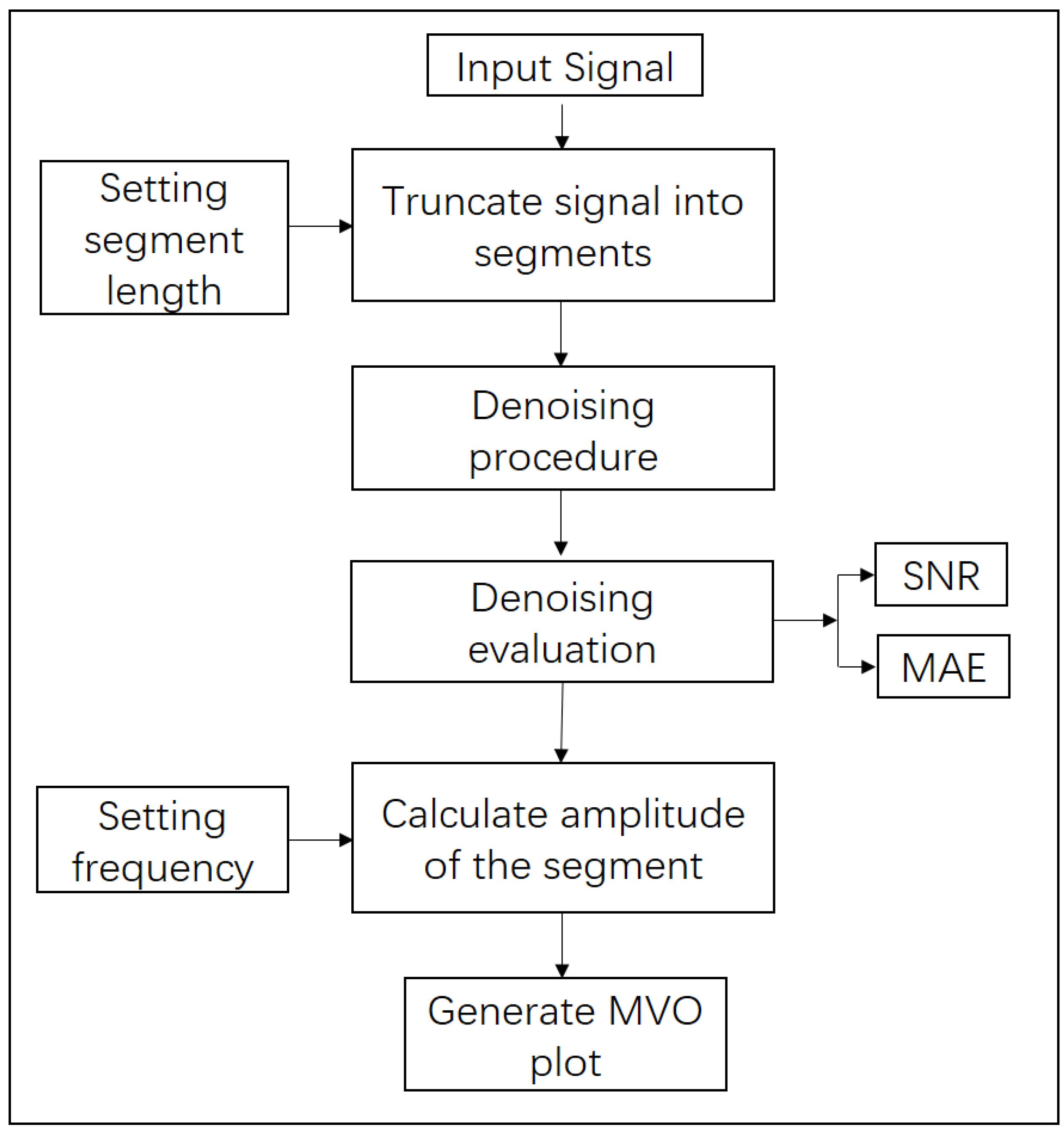 Input Signal

Setting segment length

Truncate signal into segments

Denoising procedure

Denoising evaluation

SNR

MAE

Setting frequency

Calculate amplitude of the segment

Generate MVO plot